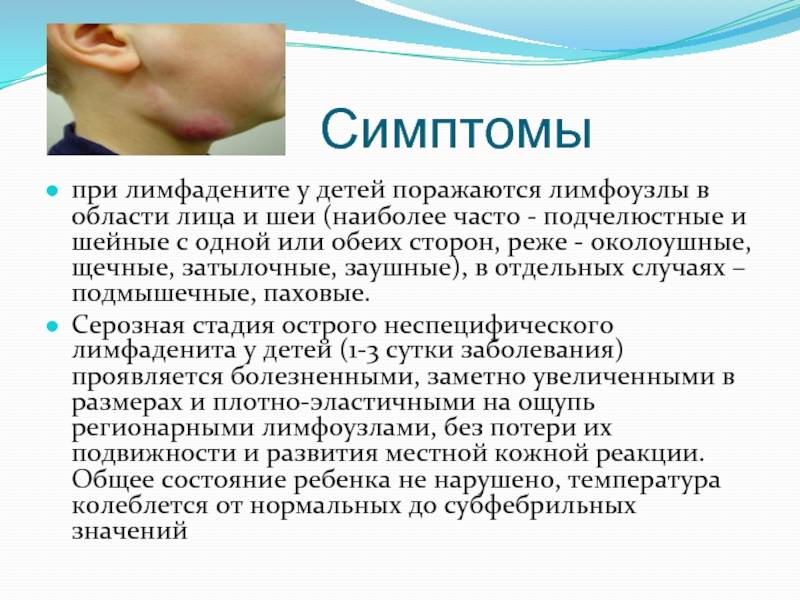 Симптомы

при лимфадените у детей поражаются лимфоузлы в области лица и шеи (наиболее часто - подчелюстные и шейные с одной или обеих сторон, реже - околоушные, щечные, затылочные, заушные), в отдельных случаях – подмышечные, паховые.

Серозная стадия острого неспецифического лимфаденита у детей (1-3 сутки заболевания) проявляется болезненными, заметно увеличенными в размерах и плотно-эластичными на ощупь регионарными лимфоузлами, без потери их подвижности и развития местной кожной реакции. Общее состояние ребенка не нарушено, температура колеблется от нормальных до субфебрильных значений